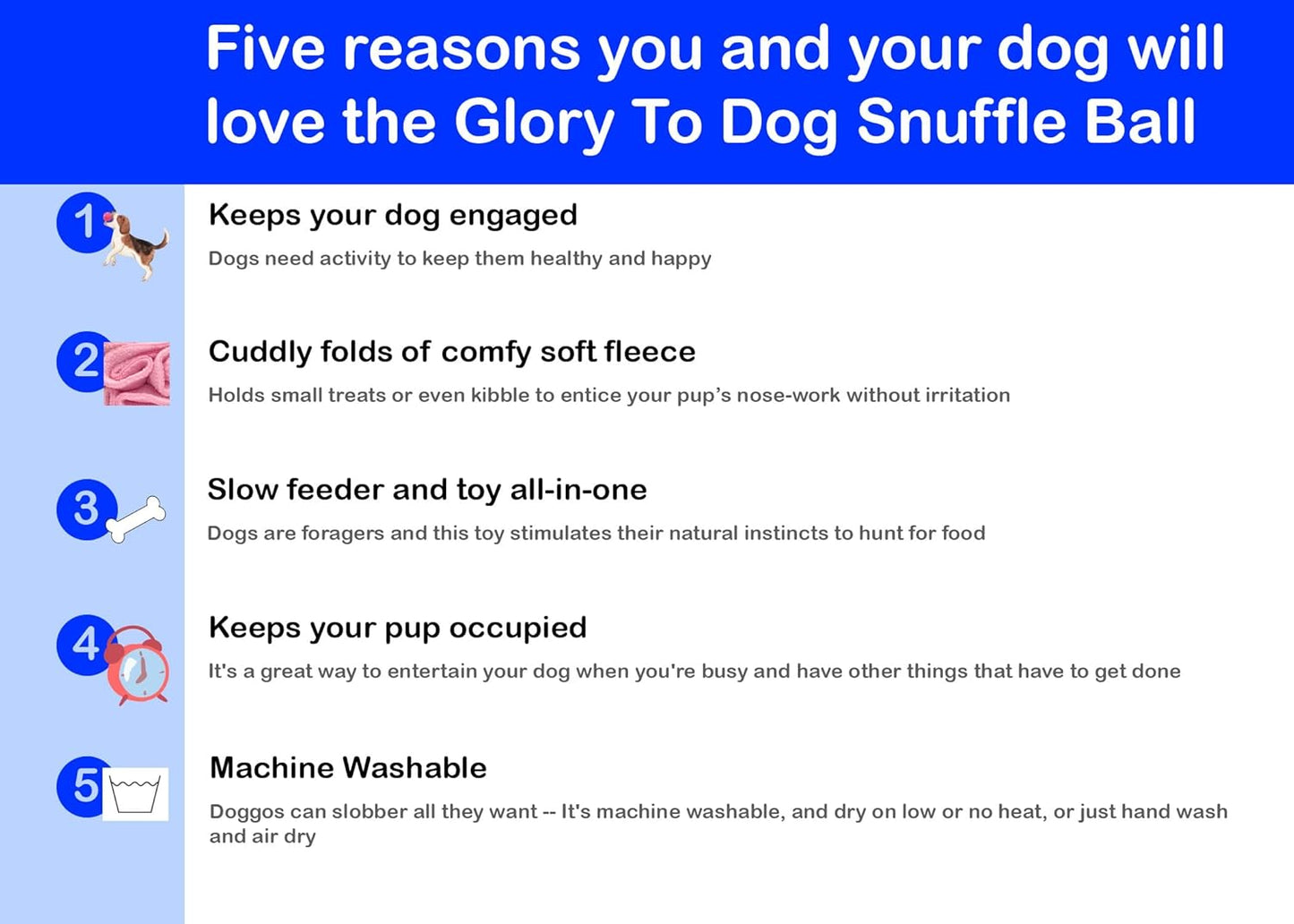 Five reasons you and your dog will love the Glory To Dog Snuffle Ball

1

Keeps your dog engaged

Dogs need activity to keep them healthy and happy

2

Cuddly folds of comfy soft fleece

Holds small treats or even kibble to entice your pup's nose-work without irritation

3

Slow feeder and toy all-in-one

Dogs are foragers and this toy stimulates their natural instincts to hunt for food

4

Keeps your pup occupied

It's a great way to entertain your dog when you're busy and have other things that have to get done

5

Machine Washable

Doggos can slobber all they want -- It's machine washable, and dry on low or no heat, or just hand wash and air dry